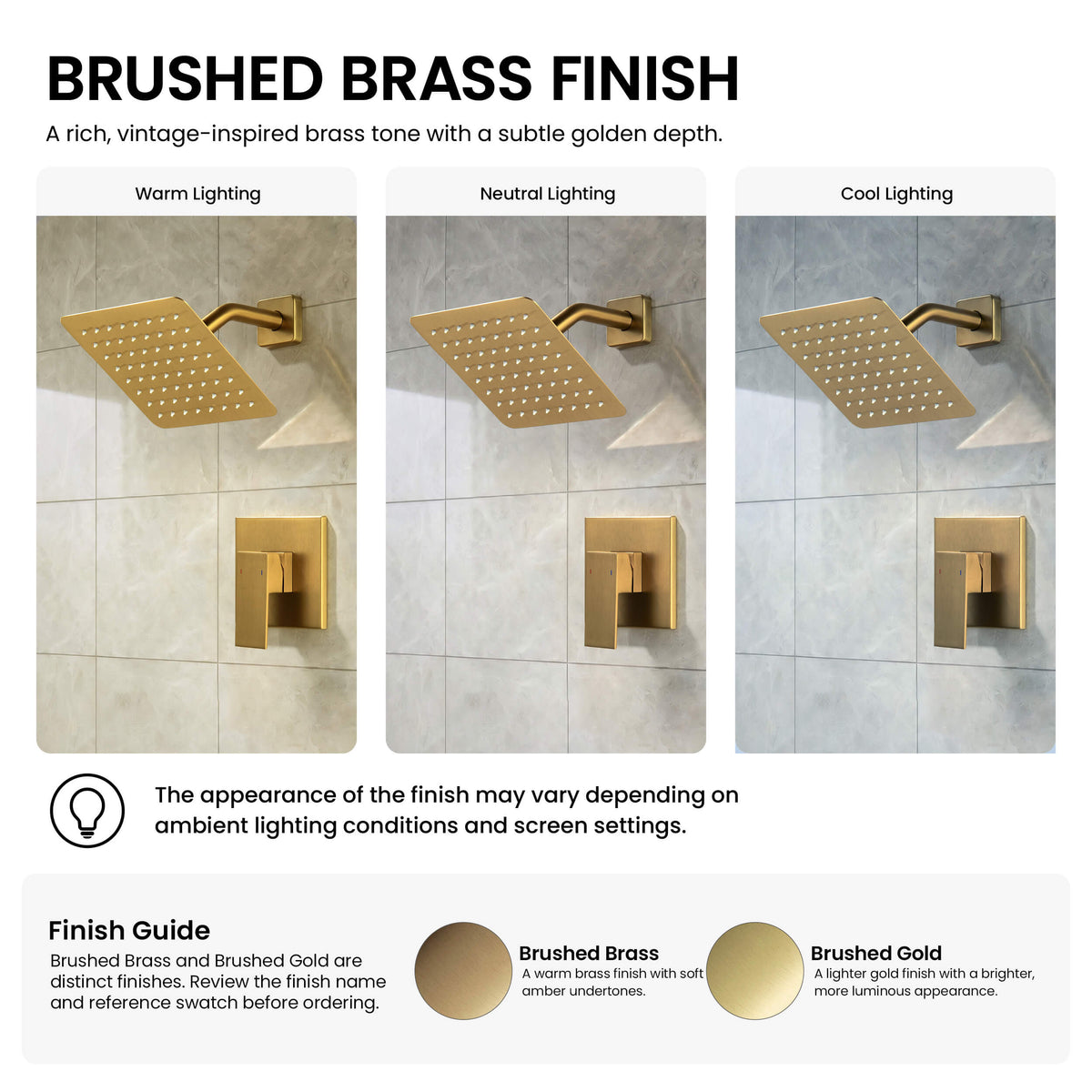 BRUSHED BRASS FINISH

A rich, vintage-inspired brass tone with a subtle golden depth.

Warm Lighting

Neutral Lighting

Cool Lighting

The appearance of the finish may vary depending on ambient lighting conditions and screen settings.

Finish Guide

Brushed Brass and Brushed Gold are distinct finishes. Review the finish name and reference swatch before ordering.

Brushed Brass

A warm brass finish with soft amber undertones.

Brushed Gold

A lighter gold finish with a brighter, more luminous appearance.